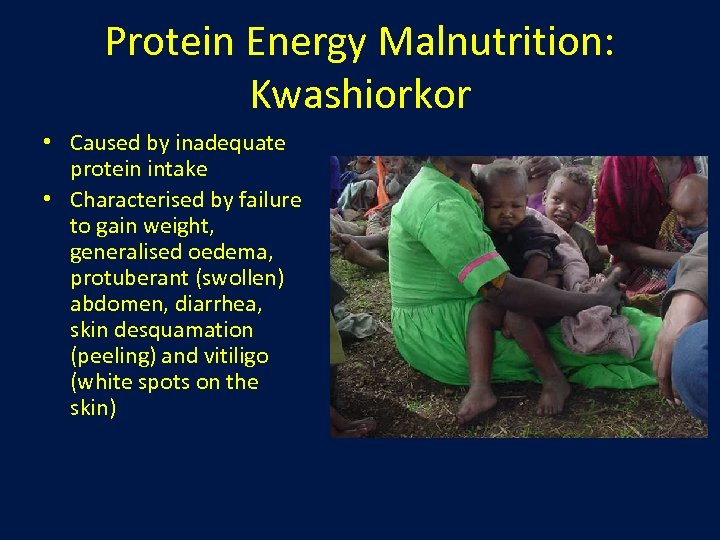 Protein Energy Malnutrition: Kwashiorkor

• Caused by inadequate protein intake
• Characterised by failure to gain weight, generalised oedema, protuberant (swollen) abdomen, diarrhea, skin desquamation (peeling) and vitiligo (white spots on the skin)